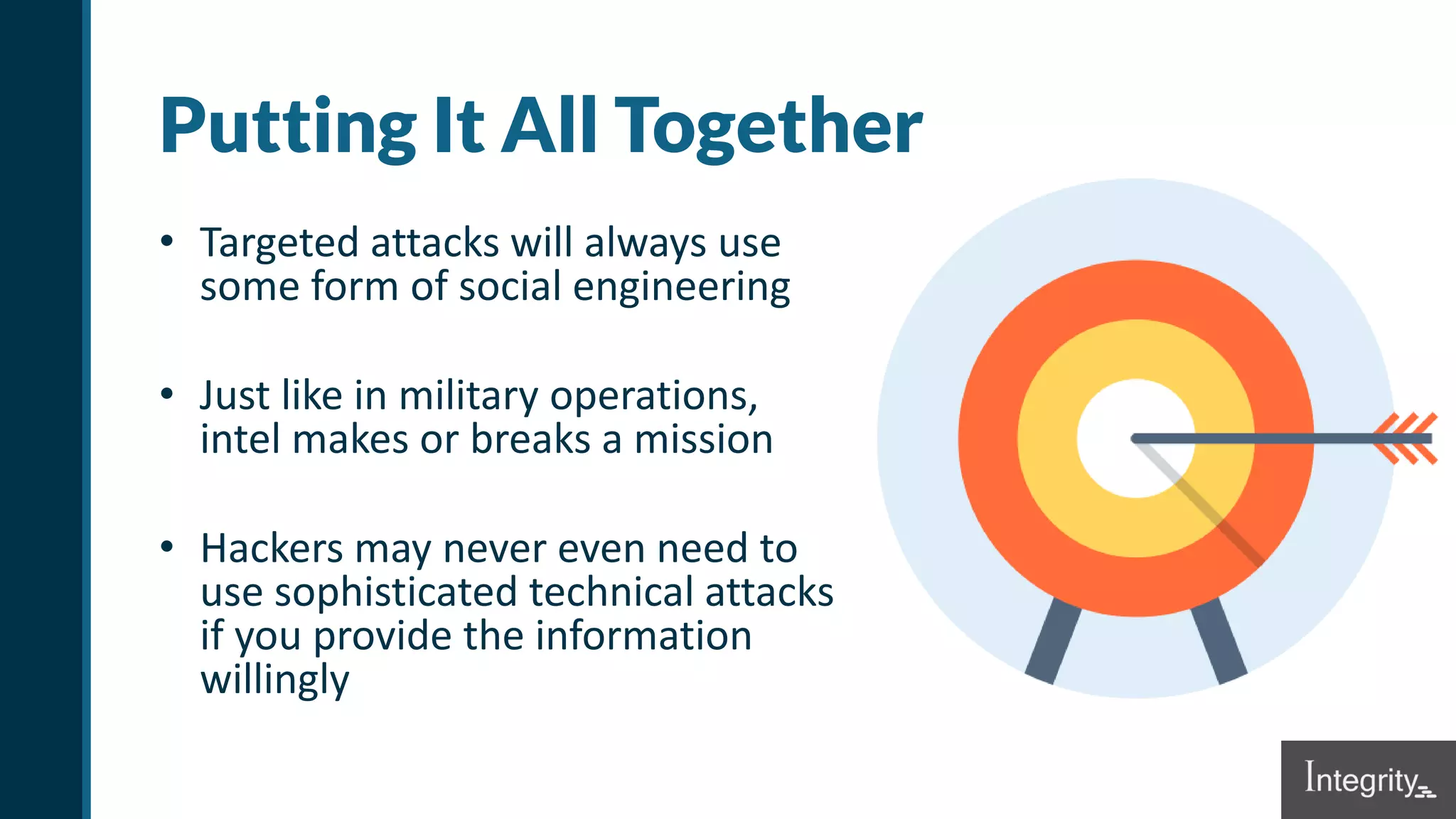 Putting It All Together

• Targeted attacks will always use some form of social engineering

• Just like in military operations, intel makes or breaks a mission

• Hackers may never even need to use sophisticated technical attacks if you provide the information willingly

Integrity